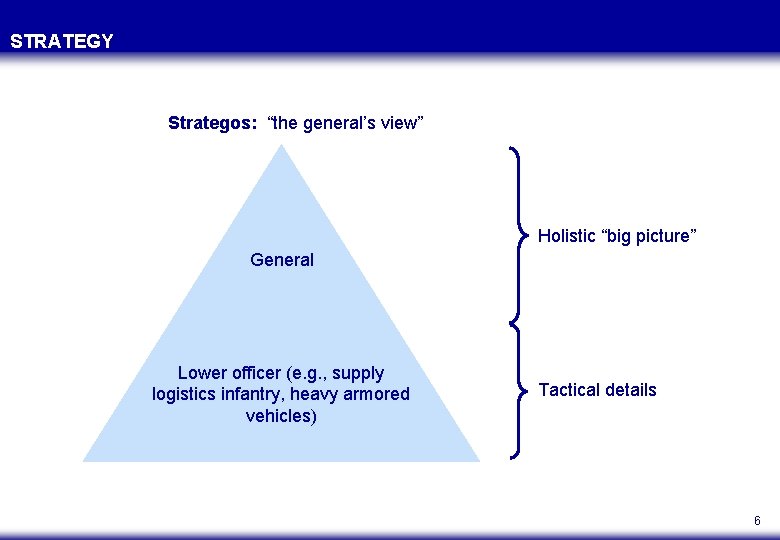 STRATEGY

Strategos: “the general’s view”

General

Lower officer (e.g., supply logistics infantry, heavy armored vehicles)

Holistic “big picture”

Tactical details

6